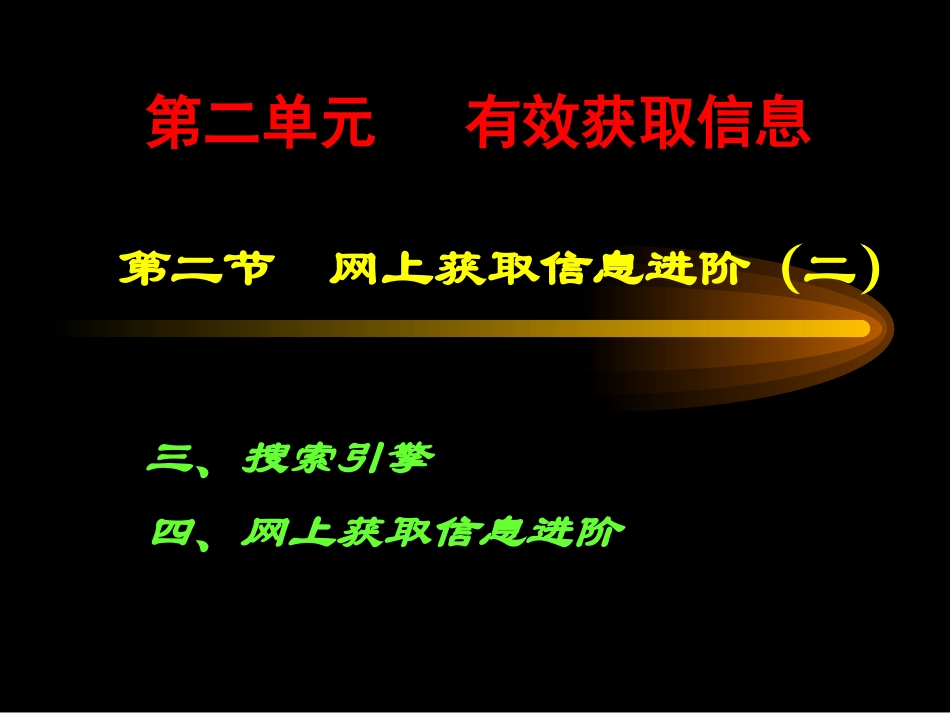 第二单元　　有效获取信息

第二节　网上获取信息进阶（二）

三、搜索引擎

四、网上获取信息进阶